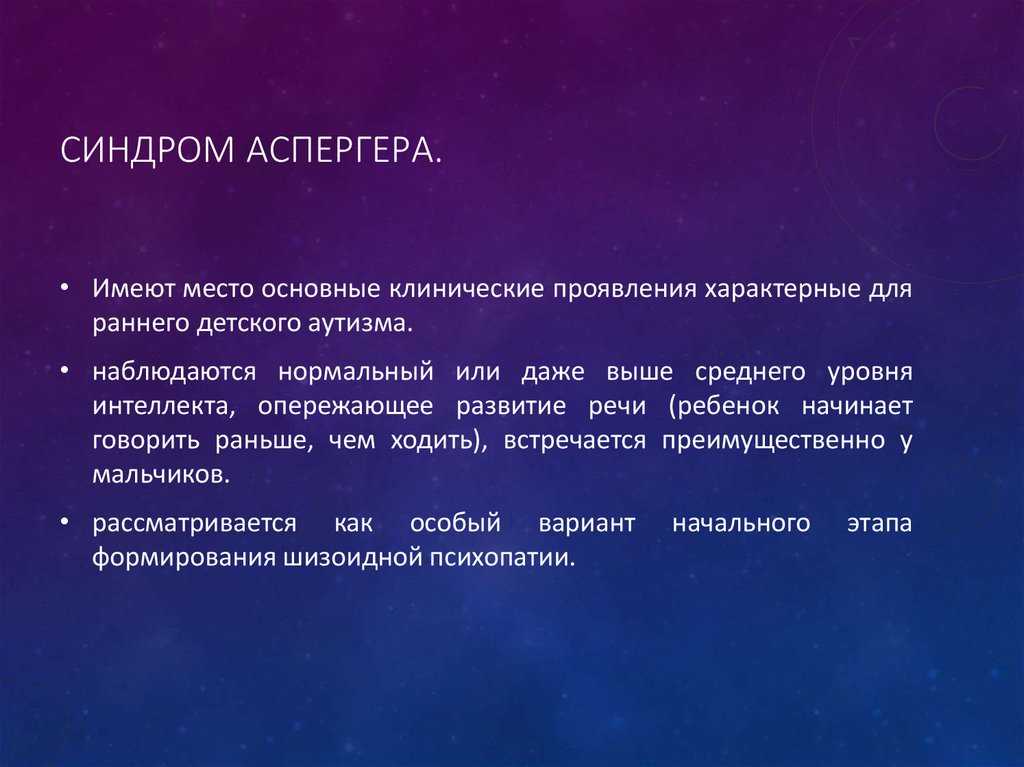 СИНДРОМ АСПЕРГЕРА.

• Имеют место основные клинические проявления характерные для раннего детского аутизма.

• наблюдаются нормальный или даже выше среднего уровня интеллекта, опережающее развитие речи (ребенок начинает говорить раньше, чем ходить), встречается преимущественно у мальчиков.

• рассматривается как особый вариант начального этапа формирования шизоидной психопатии.